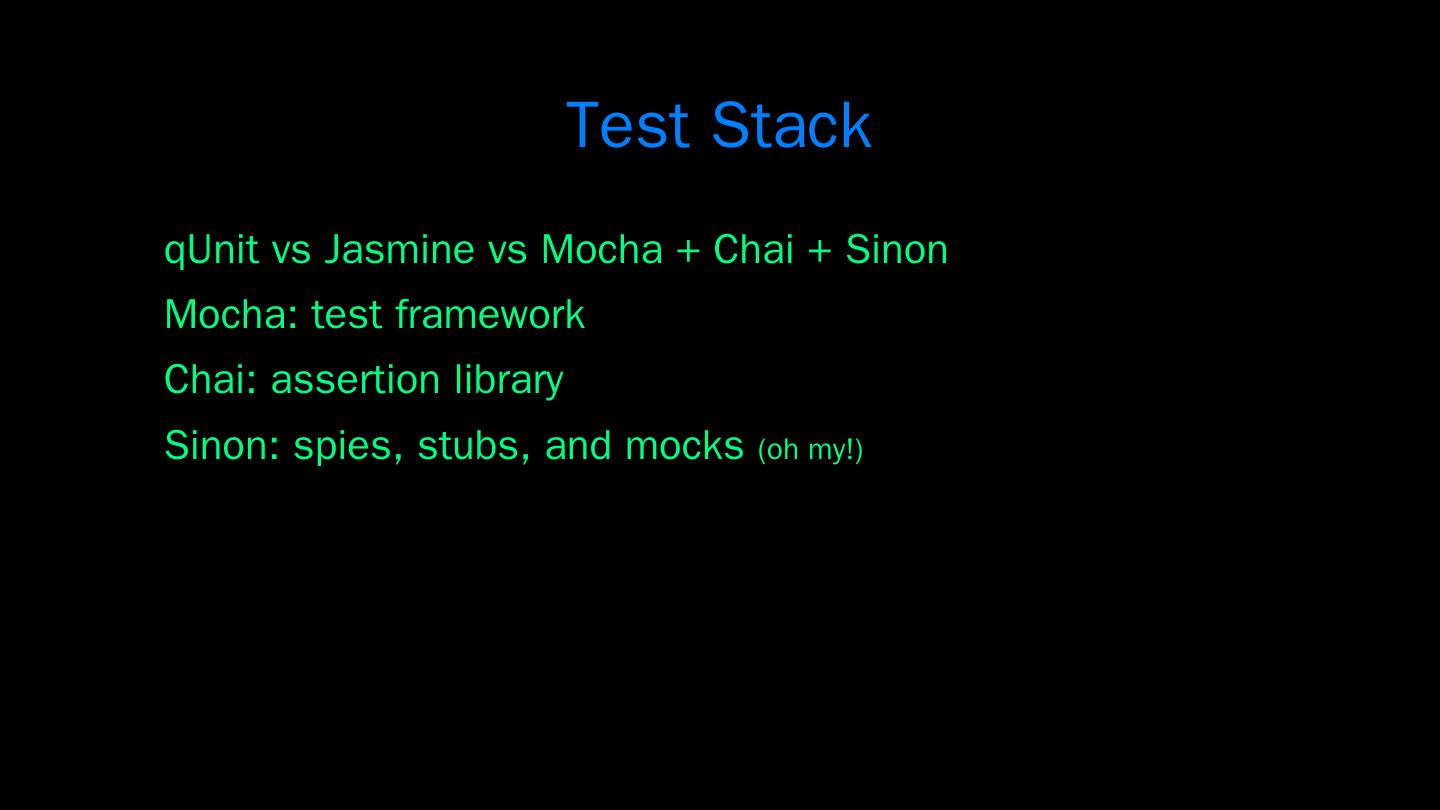 Test Stack

qUnit vs Jasmine vs Mocha + Chai + Sinon

Mocha: test framework

Chai: assertion library

Sinon: spies, stubs, and mocks (oh my!)